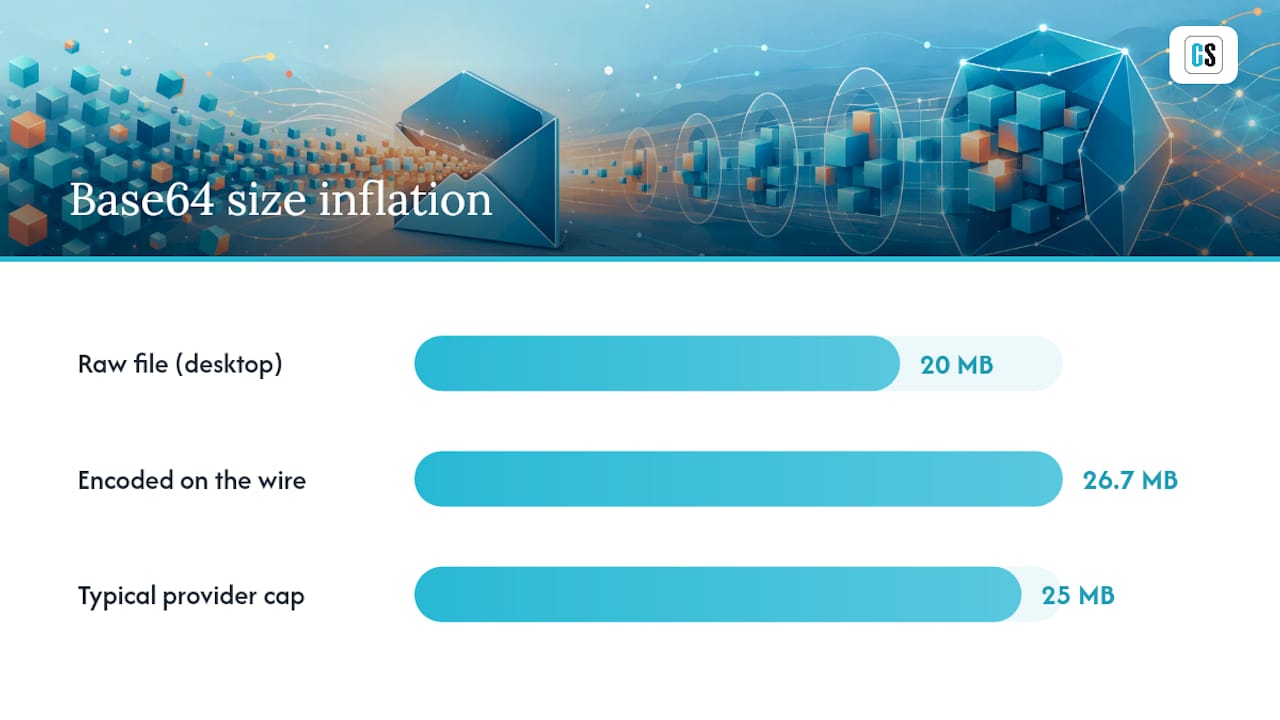 GS

Base64 size inflation

Raw file (desktop) 20 MB

Encoded on the wire 26.7 MB

Typical provider cap 25 MB